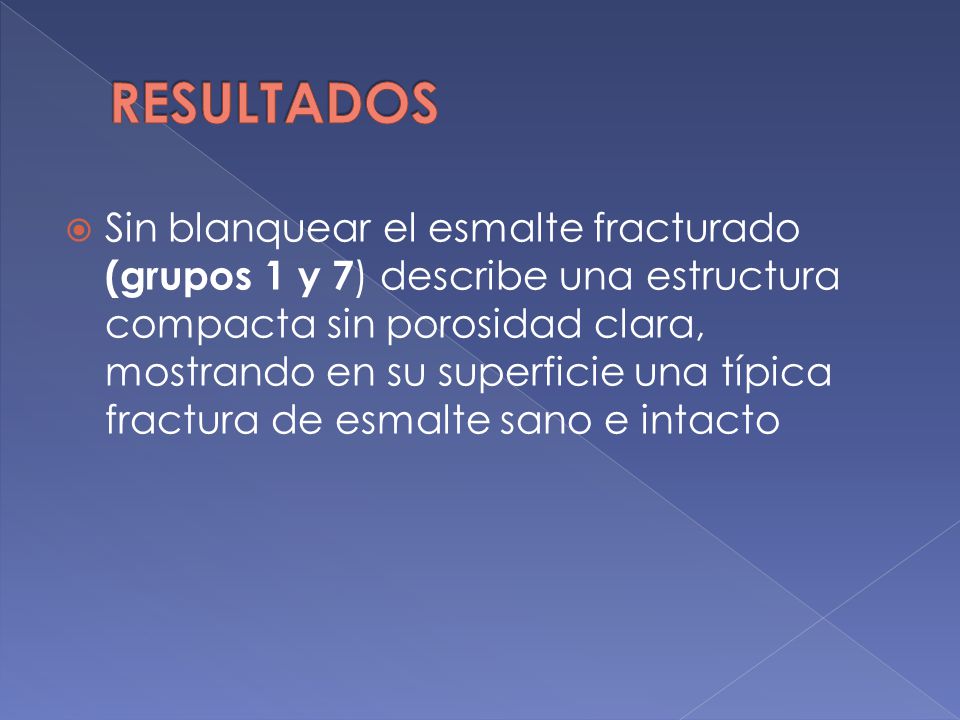 RESULTADOS

Sin blanquear el esmalte fracturado (grupos 1 y 7) describe una estructura compacta sin porosidad clara, mostrando en su superficie una típica fractura de esmalte sano e intacto